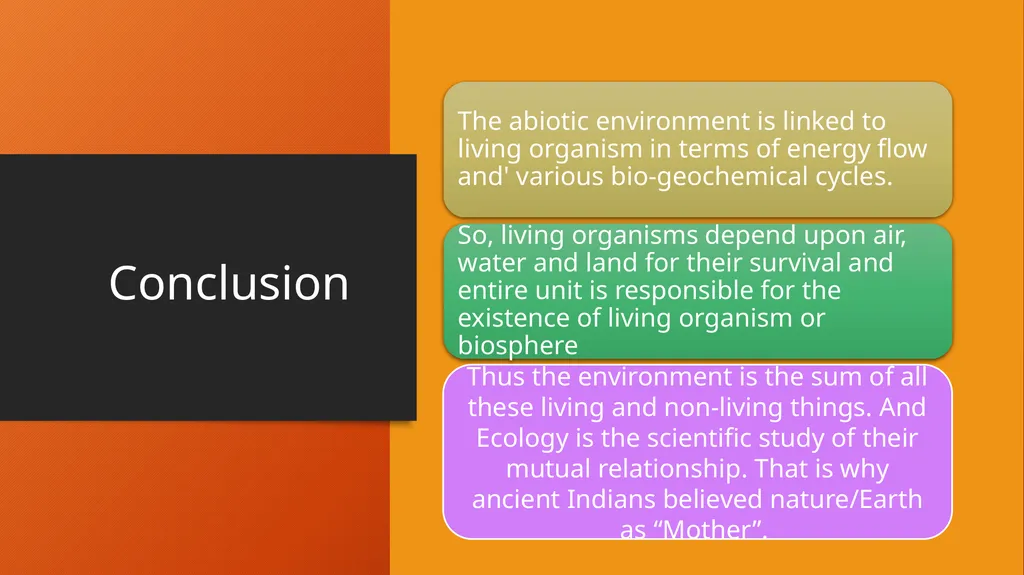 Conclusion

The abiotic environment is linked to living organism in terms of energy flow and' various bio-geochemical cycles.

So, living organisms depend upon air, water and land for their survival and entire unit is responsible for the existence of living organism or biosphere

Thus the environment is the sum of all these living and non-living things. And Ecology is the scientific study of their mutual relationship. That is why ancient Indians believed nature/Earth as “Mother”.